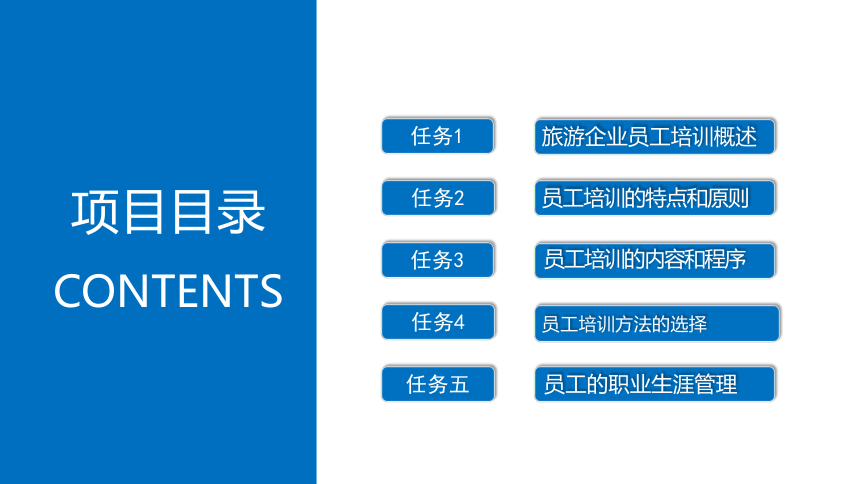 项目目录
CONTENTS

任务1 旅游企业员工培训概述

任务2 员工培训的特点和原则

任务3 员工培训的内容和程序

任务4 员工培训方法的选择

任务五 员工的职业生涯管理